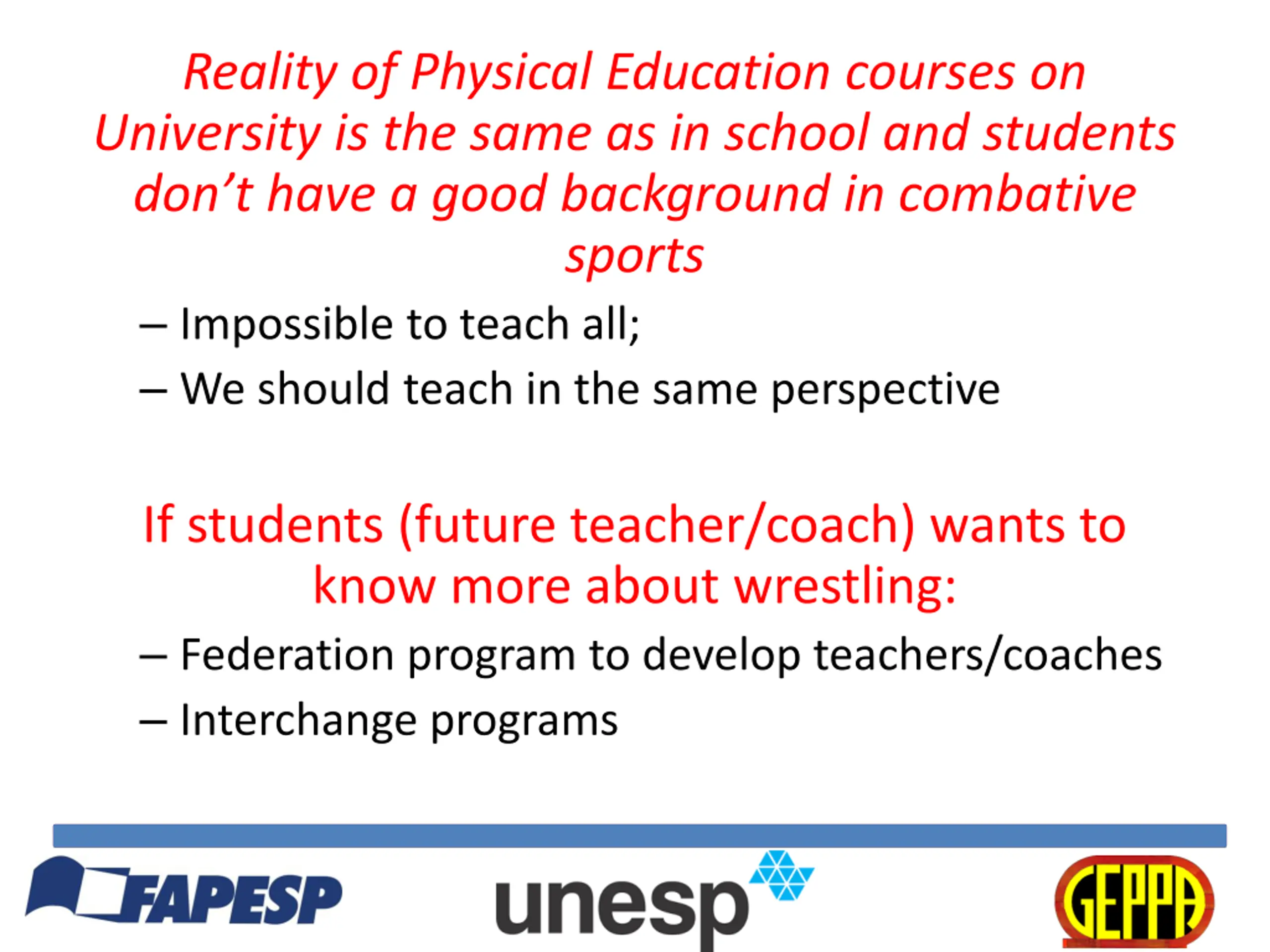 Reality of Physical Education courses on University is the same as in school and students don’t have a good background in combative sports

– Impossible to teach all;

– We should teach in the same perspective

If students (future teacher/coach) wants to know more about wrestling:

– Federation program to develop teachers/coaches

– Interchange programs

FAPESP

unesp

GEPPA